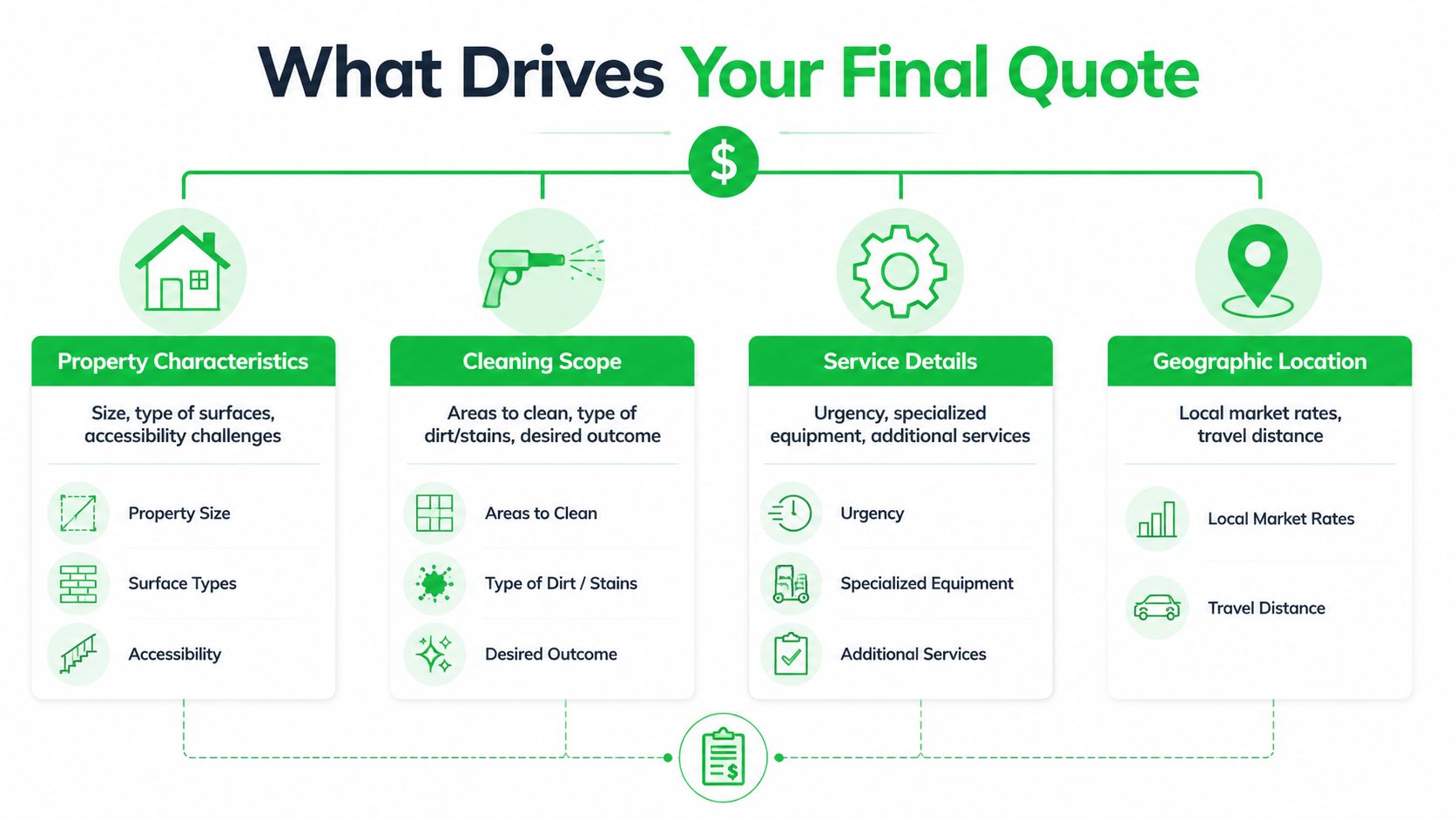 What Drives Your Final Quote

$

Property Characteristics

Size, type of surfaces, accessibility challenges

Property Size

Surface Types

Accessibility

Cleaning Scope

Areas to clean, type of dirt/stains, desired outcome

Areas to Clean

Type of Dirt / Stains

Desired Outcome

Service Details

Urgency, specialized equipment, additional services

Urgency

Specialized Equipment

Additional Services

Geographic Location

Local market rates, travel distance

Local Market Rates

Travel Distance

$